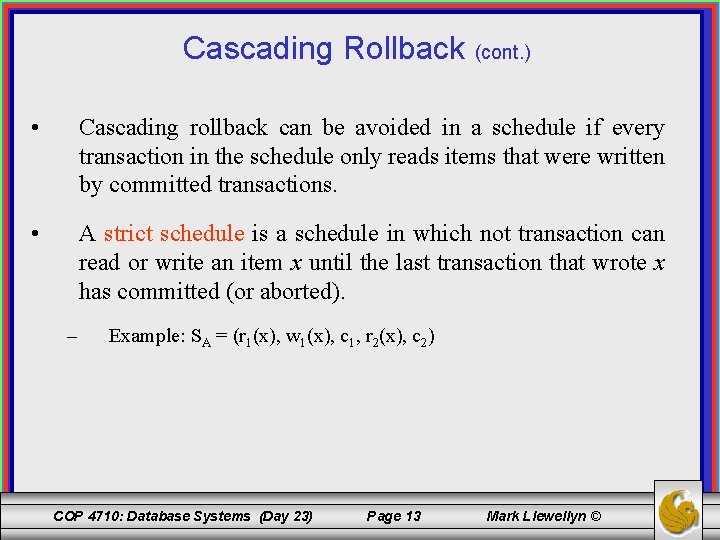 Cascading Rollback (cont.)

• Cascading rollback can be avoided in a schedule if every transaction in the schedule only reads items that were written by committed transactions.

• A strict schedule is a schedule in which not transaction can read or write an item $x$ until the last transaction that wrote $x$ has committed (or aborted).

– Example: $S_A = (r_1(x), w_1(x), c_1, r_2(x), c_2)$

COP 4710: Database Systems (Day 23) Page 13 Mark Llewellyn ©